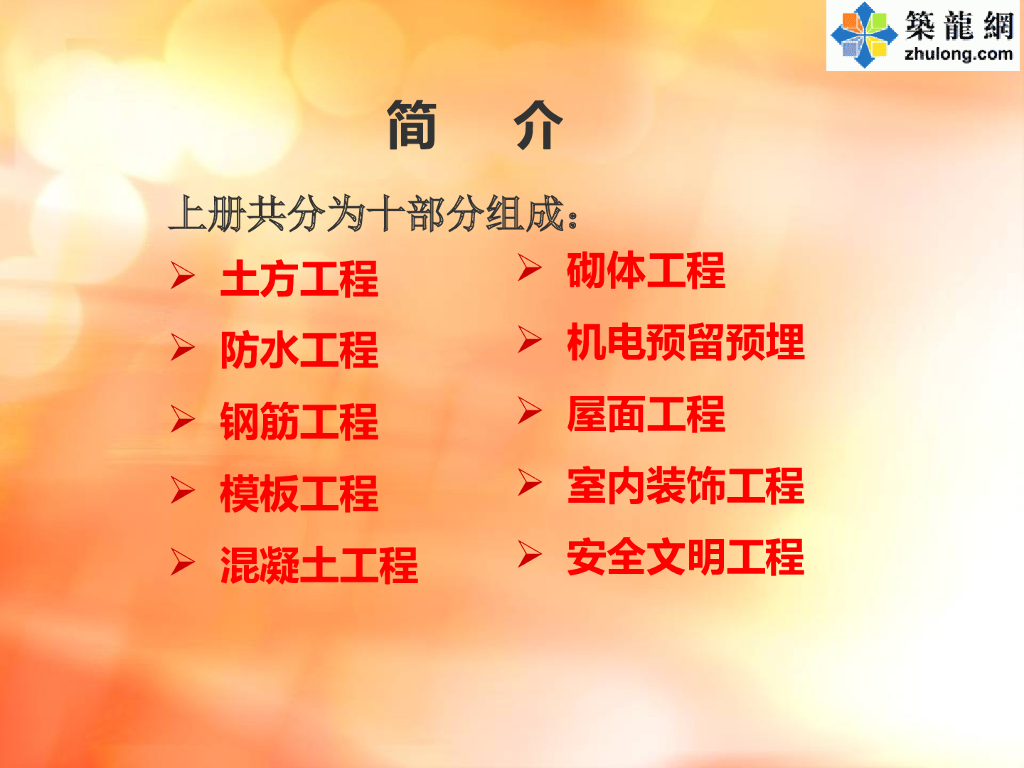 築龍網
zhulong.com

简　介

上册共分为十部分组成：

➢ 土方工程
➢ 防水工程
➢ 钢筋工程
➢ 模板工程
➢ 混凝土工程

➢ 砌体工程
➢ 机电预留预埋
➢ 屋面工程
➢ 室内装饰工程
➢ 安全文明工程